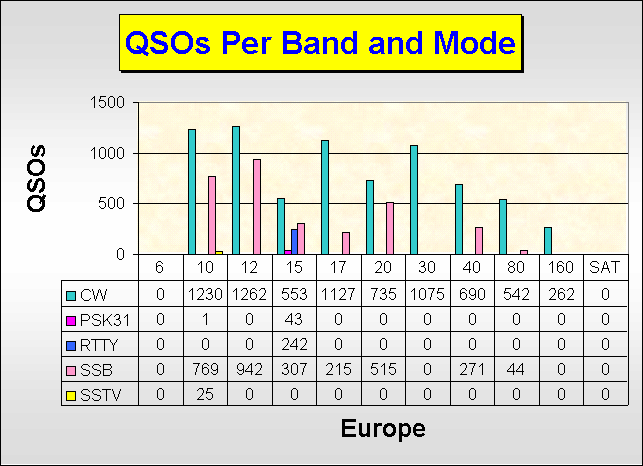 QSOs Per Band and Mode

QSOs

1500
1000
500
0

| | 6 | 10 | 12 | 15 | 17 | 20 | 30 | 40 | 80 | 160 | SAT |
|---|---|---|---|---|---|---|---|---|---|---|---|
| CW | 0 | 1230 | 1262 | 553 | 1127 | 735 | 1075 | 690 | 542 | 262 | 0 |
| PSK31 | 0 | 1 | 0 | 43 | 0 | 0 | 0 | 0 | 0 | 0 | 0 |
| RTTY | 0 | 0 | 0 | 242 | 0 | 0 | 0 | 0 | 0 | 0 | 0 |
| SSB | 0 | 769 | 942 | 307 | 215 | 515 | 0 | 271 | 44 | 0 | 0 |
| SSTV | 0 | 25 | 0 | 0 | 0 | 0 | 0 | 0 | 0 | 0 | 0 |

Europe